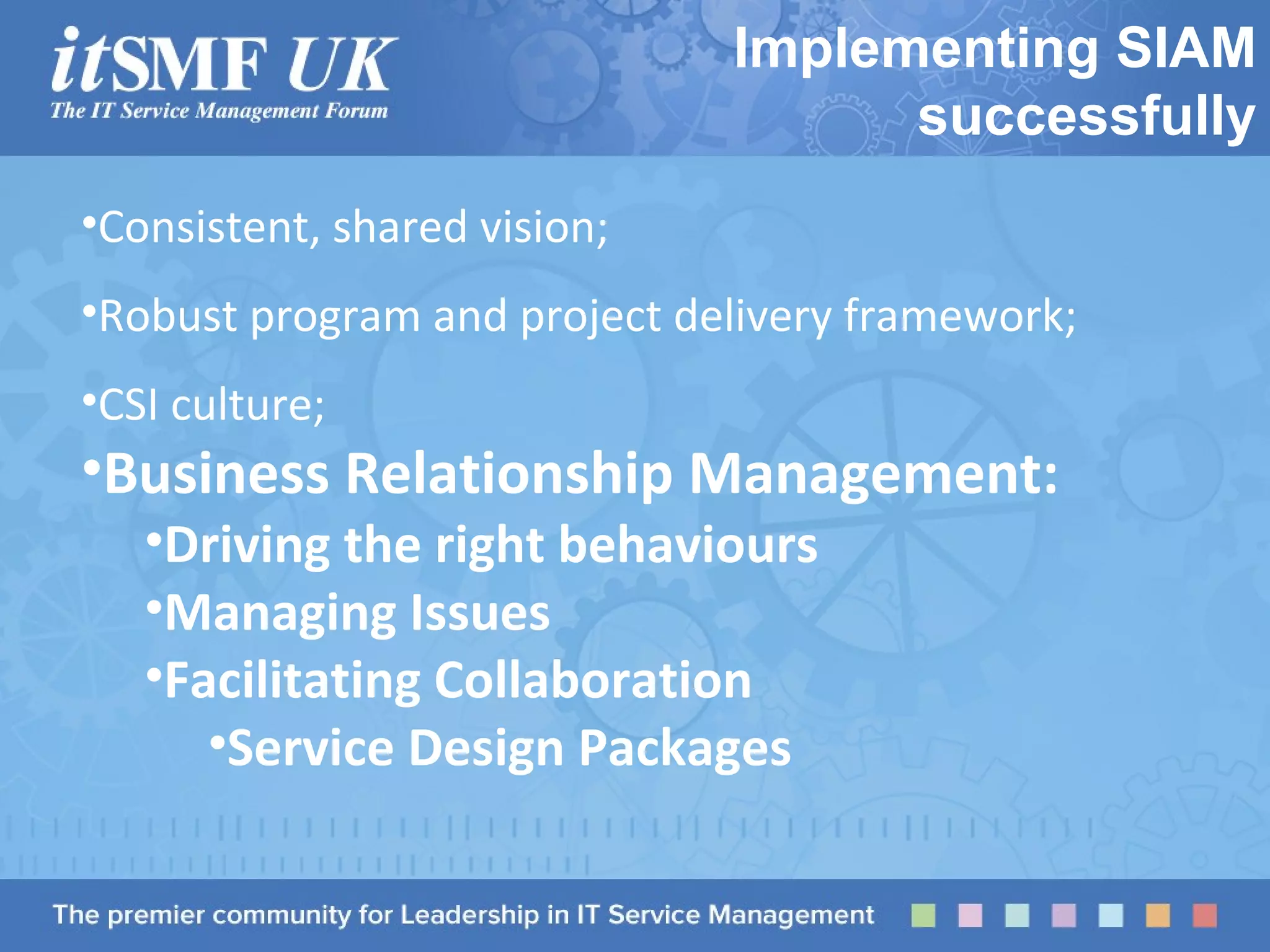 itSMF UK
The IT Service Management Forum

Implementing SIAM successfully

•Consistent, shared vision;

•Robust program and project delivery framework;

•CSI culture;

•Business Relationship Management:
•Driving the right behaviours
•Managing Issues
•Facilitating Collaboration
•Service Design Packages

The premier community for Leadership in IT Service Management